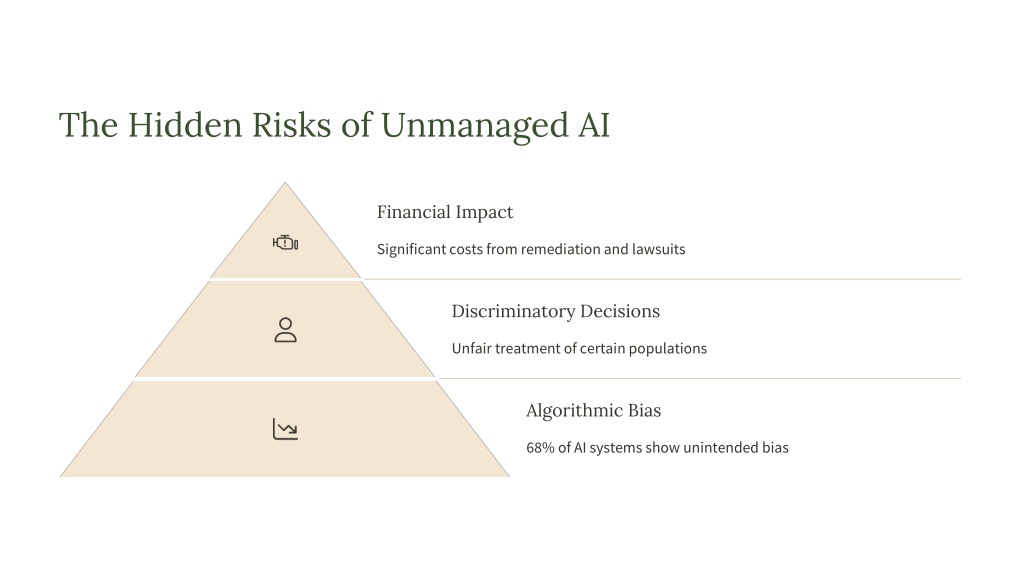 The Hidden Risks of Unmanaged AI

Financial Impact

Significant costs from remediation and lawsuits

Discriminatory Decisions

Unfair treatment of certain populations

Algorithmic Bias

68% of AI systems show unintended bias